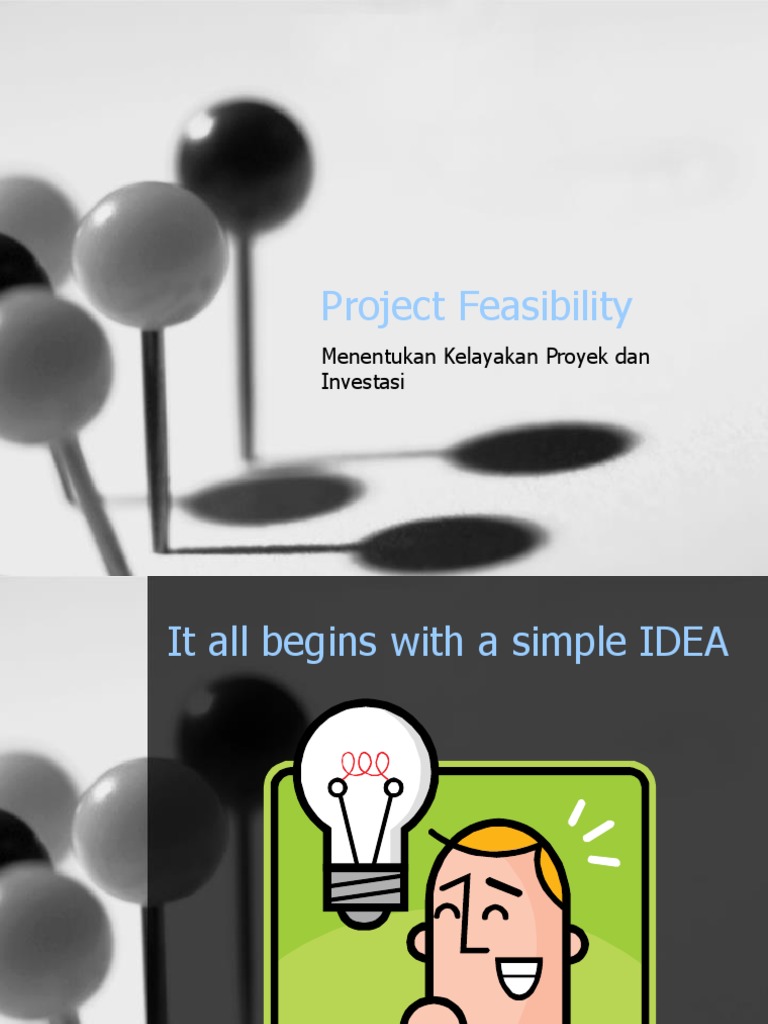 Project Feasibility

Menentukan Kelayakan Proyek dan Investasi

It all begins with a simple IDEA